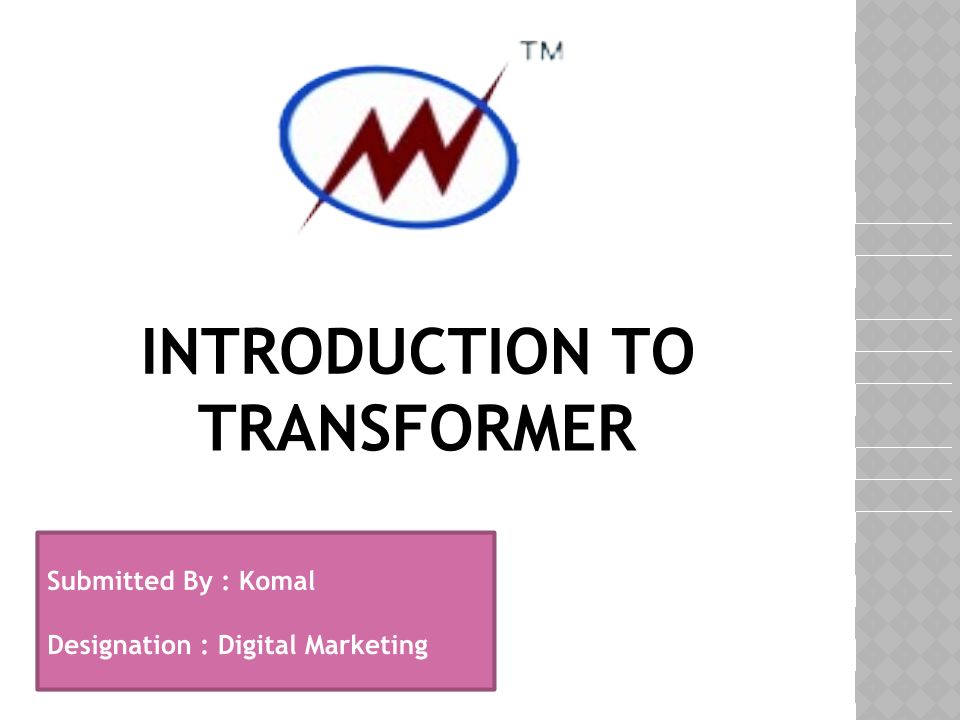 TM

INTRODUCTION TO TRANSFORMER

Submitted By : Komal

Designation : Digital Marketing